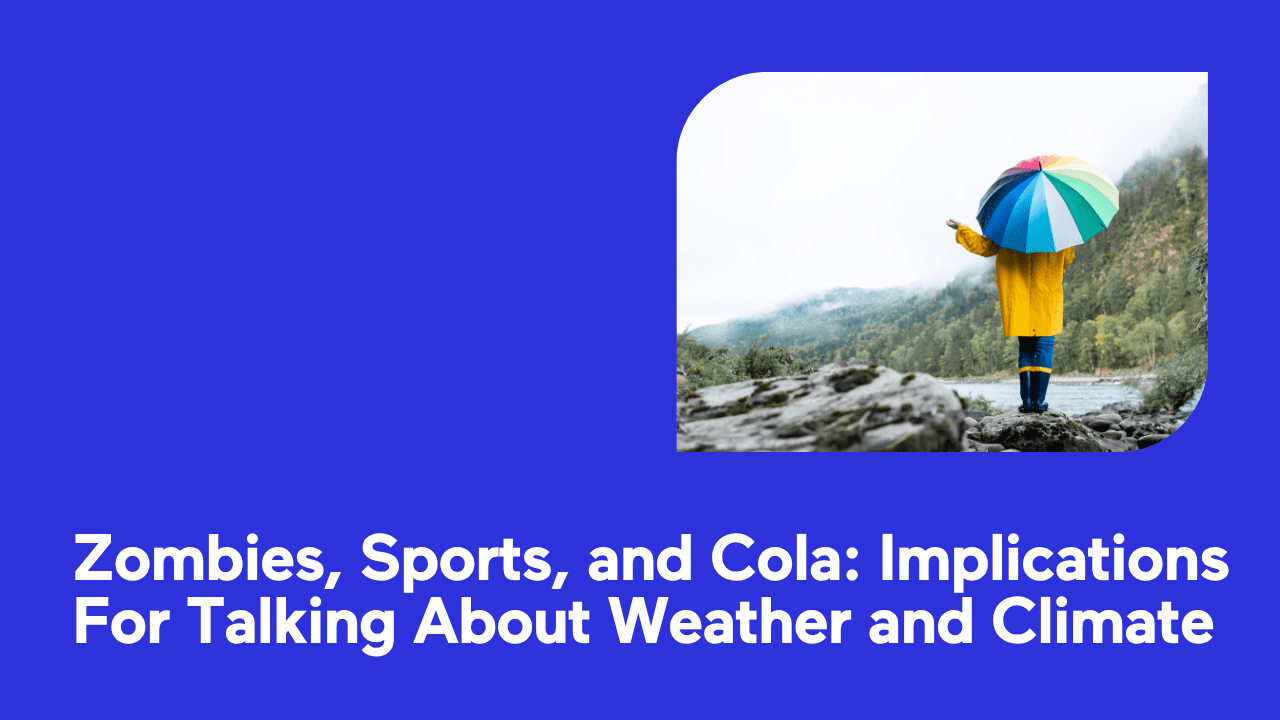 Zombies, Sports, and Cola: Implications For Talking About Weather and Climate